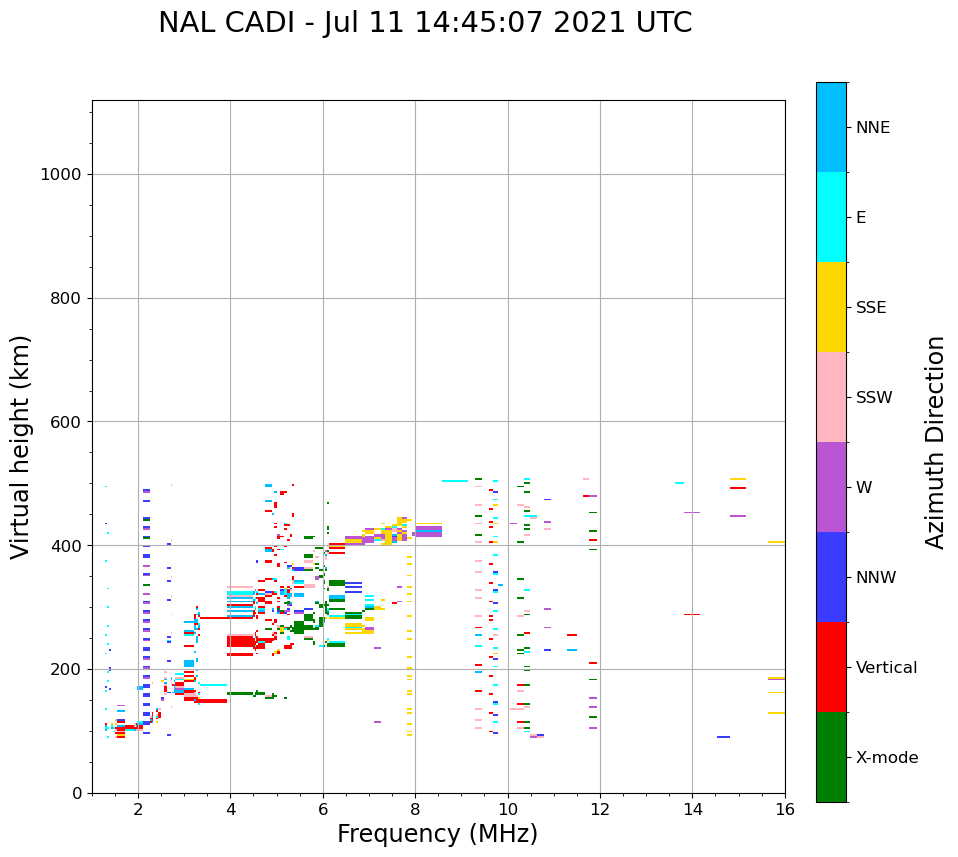 NAL CADI - Jul 11 14:45:07 2021 UTC

Virtual height (km)

1000
800
600
400
200
0

2
4
6
8
10
12
14
16

Frequency (MHz)

NNE
E
SSE
SSW
W
NNW
Vertical
X-mode

Azimuth Direction